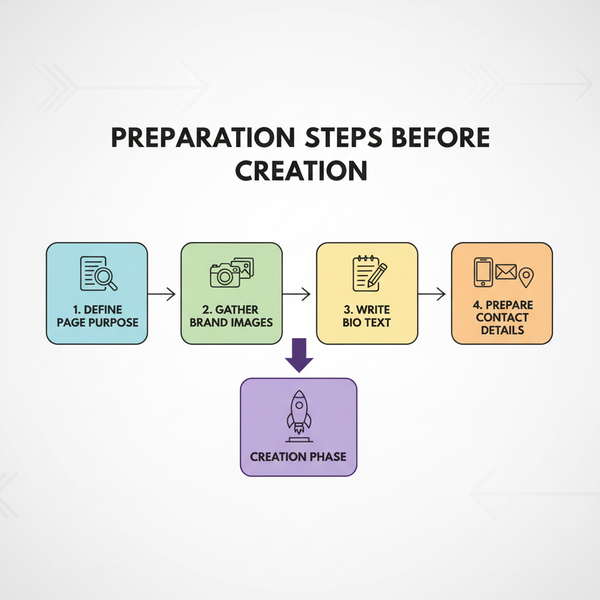 PREPARATION STEPS BEFORE CREATION

1. DEFINE PAGE PURPOSE

2. GATHER BRAND IMAGES

3. WRITE BIO TEXT

4. PREPARE CONTACT DETAILS

CREATION PHASE